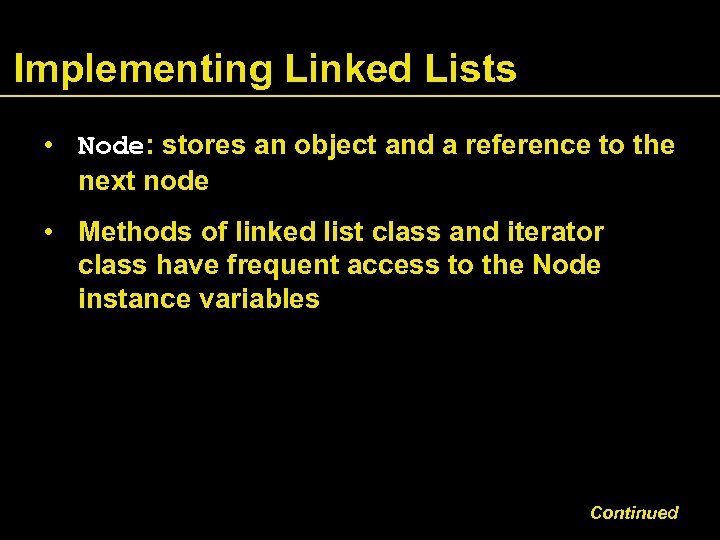 Implementing Linked Lists

• Node: stores an object and a reference to the next node

• Methods of linked list class and iterator class have frequent access to the Node instance variables

Continued